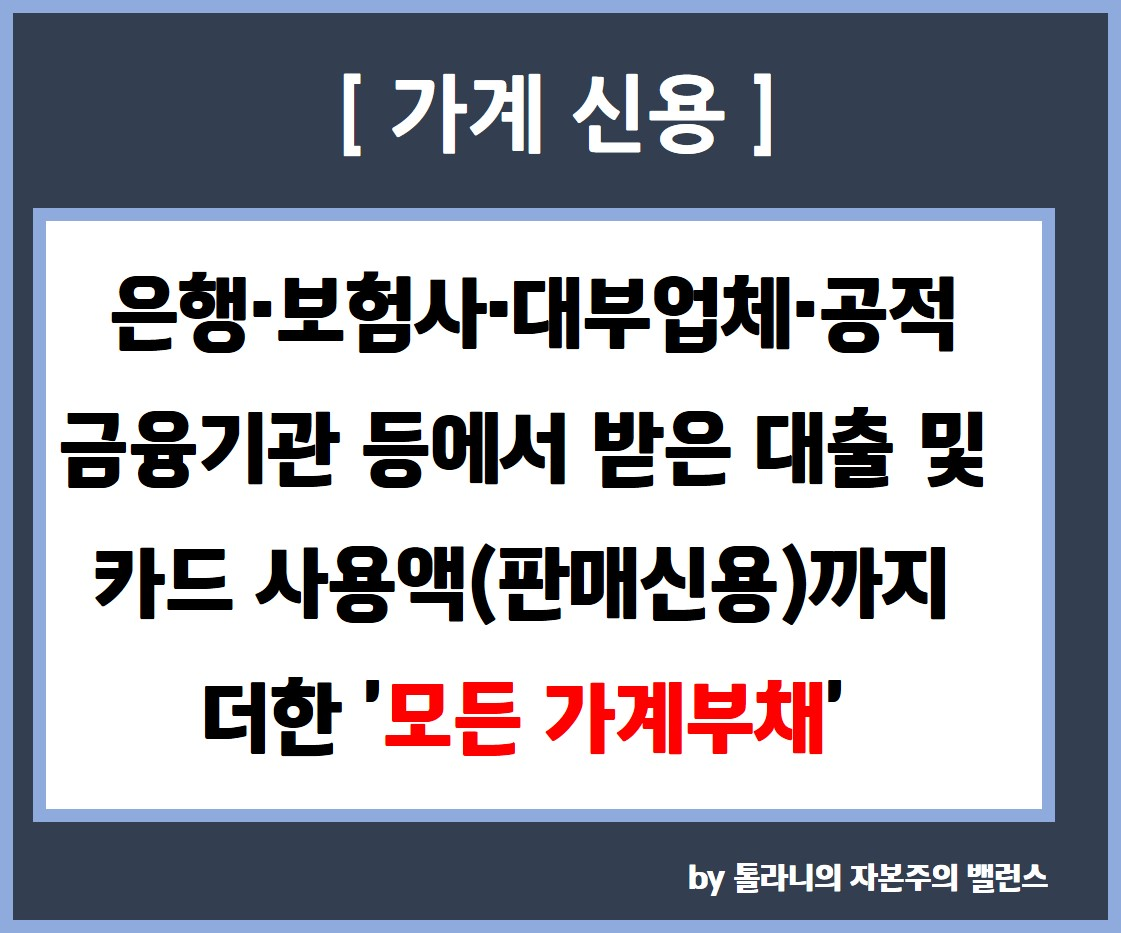 [ 가계 신용 ]

은행·보험사·대부업체·공적 금융기관 등에서 받은 대출 및 카드 사용액(판매신용)까지 더한 '모든 가계부채'

by 톨라니의 자본주의 밸런스